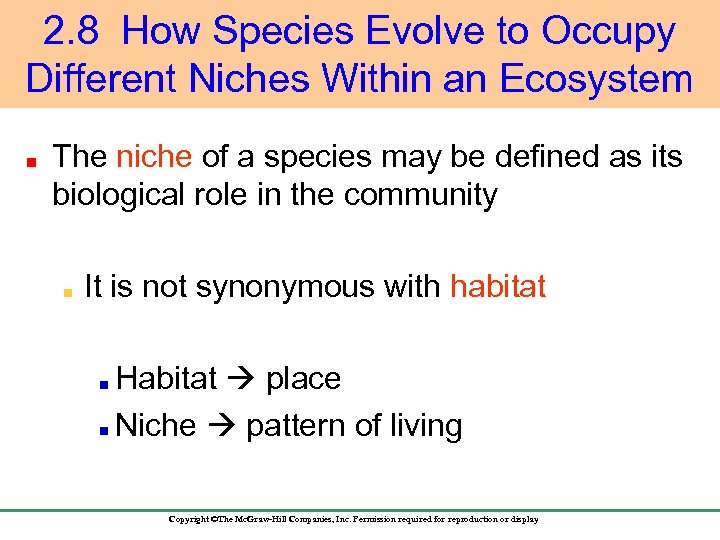 2.8 How Species Evolve to Occupy Different Niches Within an Ecosystem

The niche of a species may be defined as its biological role in the community

It is not synonymous with habitat

Habitat → place

Niche → pattern of living

Copyright ©The McGraw-Hill Companies, Inc. Permission required for reproduction or display